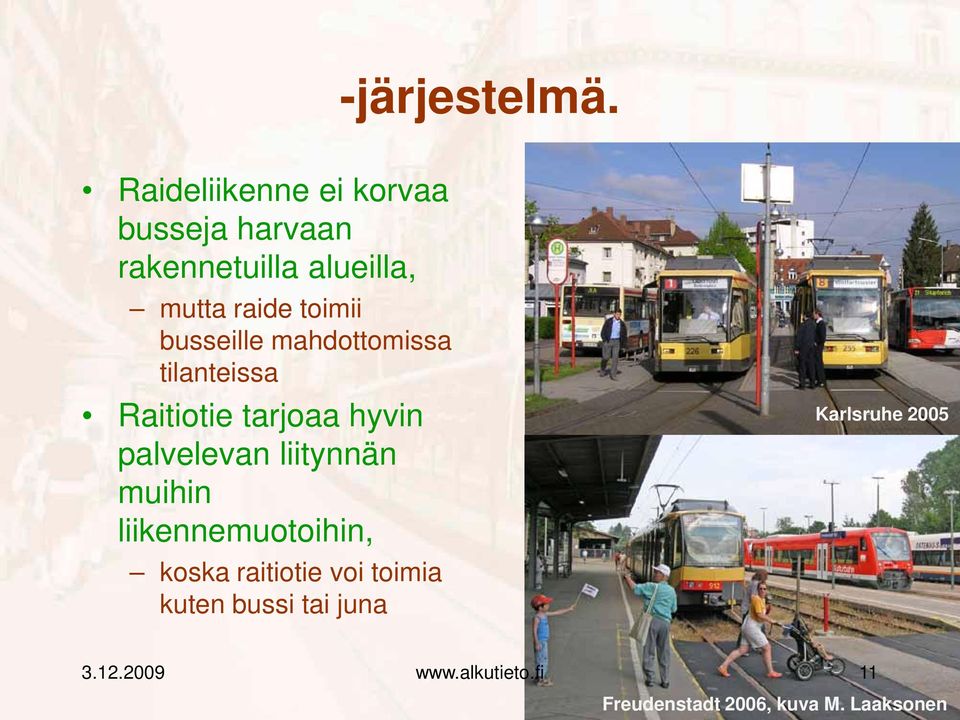 -järjestelmä.

• Raideliikenne ei korvaa busseja harvaan rakennetuilla alueilla,
– mutta raide toimii busseille mahdottomissa tilanteissa
• Raitiotie tarjoaa hyvin palvelevan liitynnän muihin liikennemuotoihin,
– koska raitiotie voi toimia kuten bussi tai juna

Karlsruhe 2005

Freudenstadt 2006, kuva M. Laaksonen

3.12.2009 www.alkutieto.fi 11